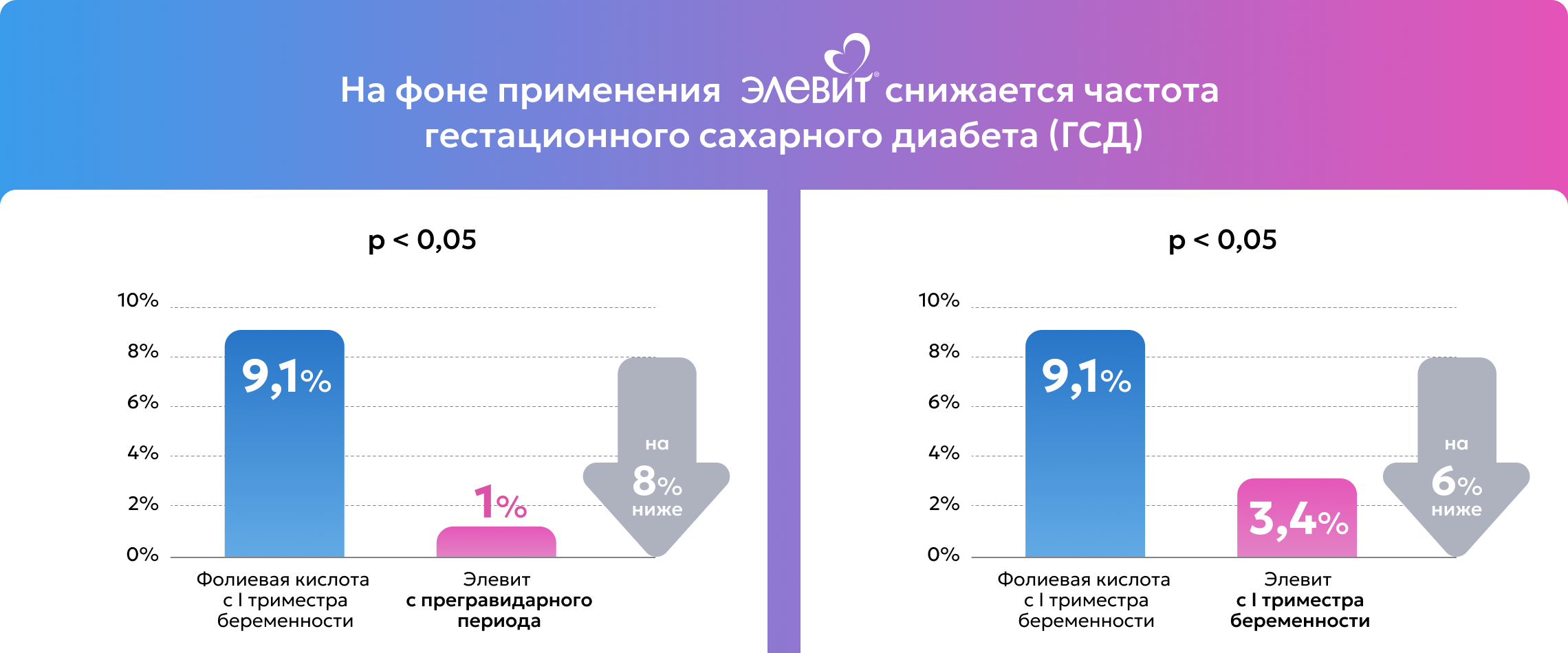 На фоне применения ЭЛЕВИТ® снижается частота гестационного сахарного диабета (ГСД)

p < 0,05

10%
8%
6%
4%
2%
0%

9,1%

1%

на 8% ниже

Фолиевая кислота с I триместра беременности

Элевит с прегравидарного периода

p < 0,05

10%
8%
6%
4%
2%
0%

9,1%

3,4%

на 6% ниже

Фолиевая кислота с I триместра беременности

Элевит с I триместра беременности